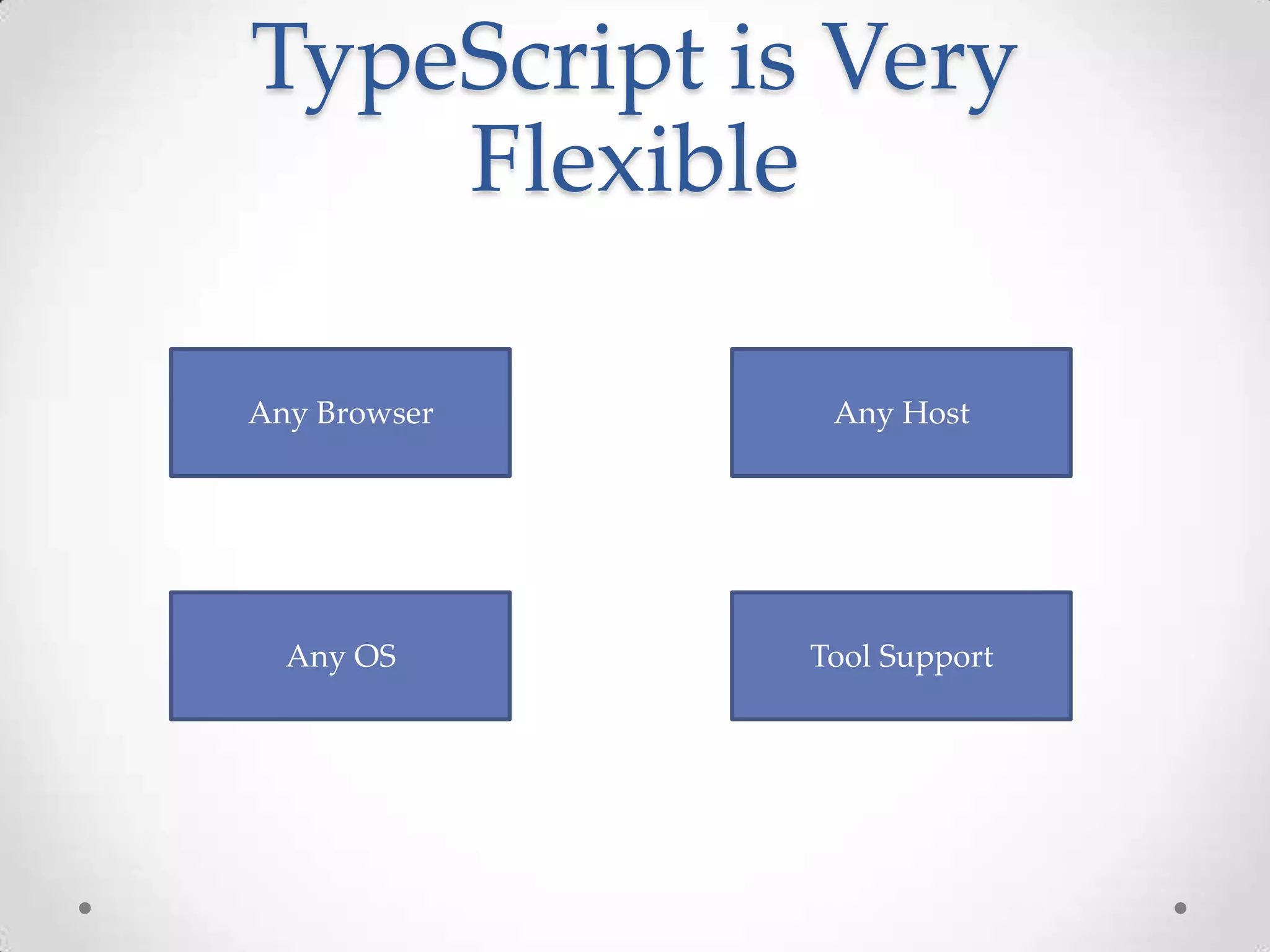 TypeScript is Very Flexible

Any Browser

Any Host

Any OS

Tool Support